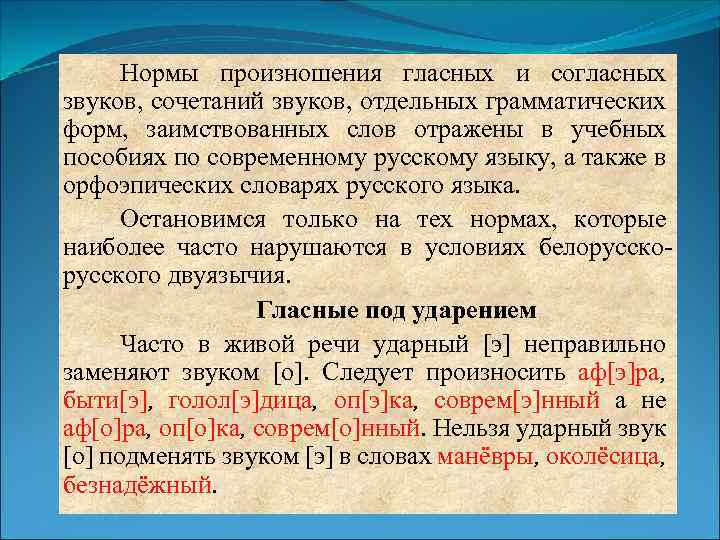 Нормы произношения гласных и согласных звуков, сочетаний звуков, отдельных грамматических форм, заимствованных слов отражены в учебных пособиях по современному русскому языку, а также в орфоэпических словарях русского языка.

Остановимся только на тех нормах, которые наиболее часто нарушаются в условиях белорусско-русского двуязычия.

Гласные под ударением

Часто в живой речи ударный [э] неправильно заменяют звуком [о]. Следует произносить аф[э]ра, быти[э], голол[э]дица, оп[э]ка, соврем[э]нный а не аф[о]ра, оп[о]ка, соврем[о]нный. Нельзя ударный звук [о] подменять звуком [э] в словах манёвры, околёсица, безнадёжный.